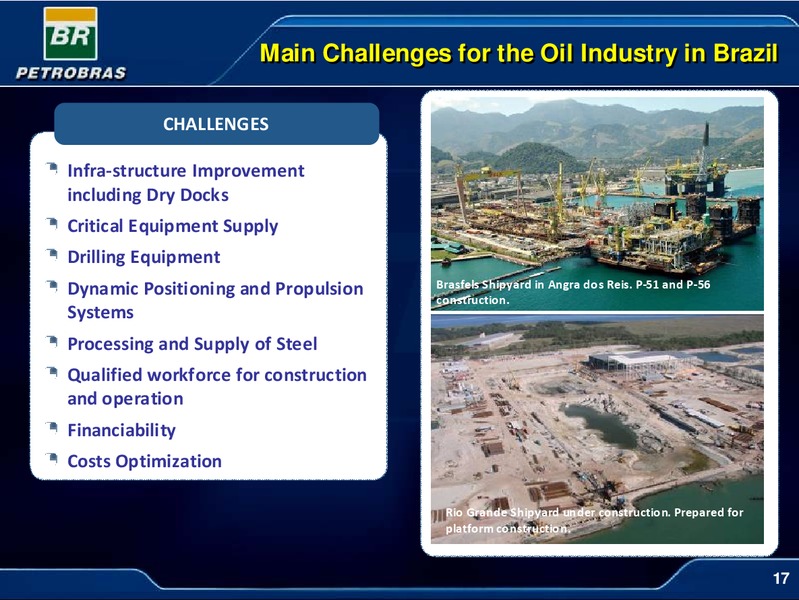 BR
PETROBRAS

Main Challenges for the Oil Industry in Brazil

CHALLENGES

Infra-structure Improvement including Dry Docks

Critical Equipment Supply

Drilling Equipment

Dynamic Positioning and Propulsion Systems

Processing and Supply of Steel

Qualified workforce for construction and operation

Financiability

Costs Optimization

Brasfels Shipyard in Angra dos Reis. P-51 and P-56 construction.

Rio Grande Shipyard under construction. Prepared for platform construction.

17